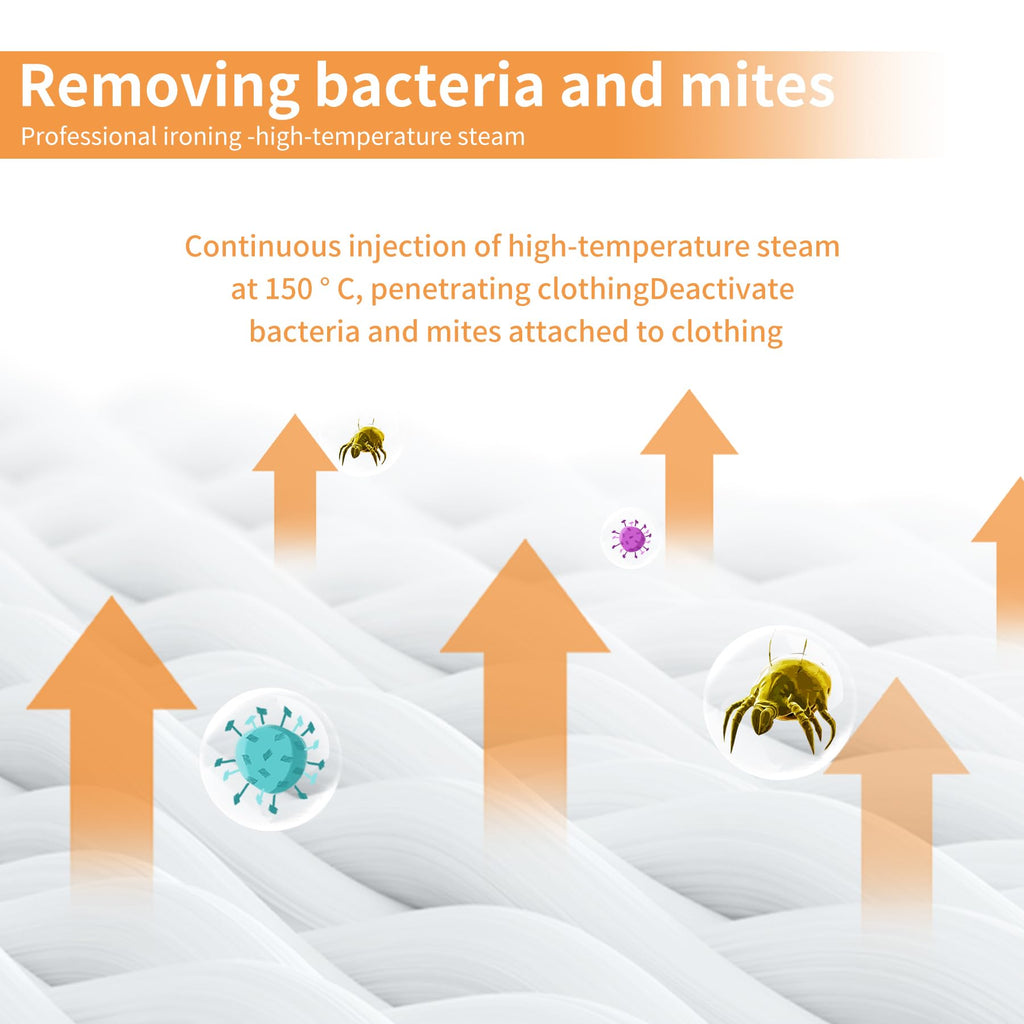 Removing bacteria and mites
Professional ironing -high-temperature steam

Continuous injection of high-temperature steam at 150 ° C, penetrating clothingDeactivate bacteria and mites attached to clothing